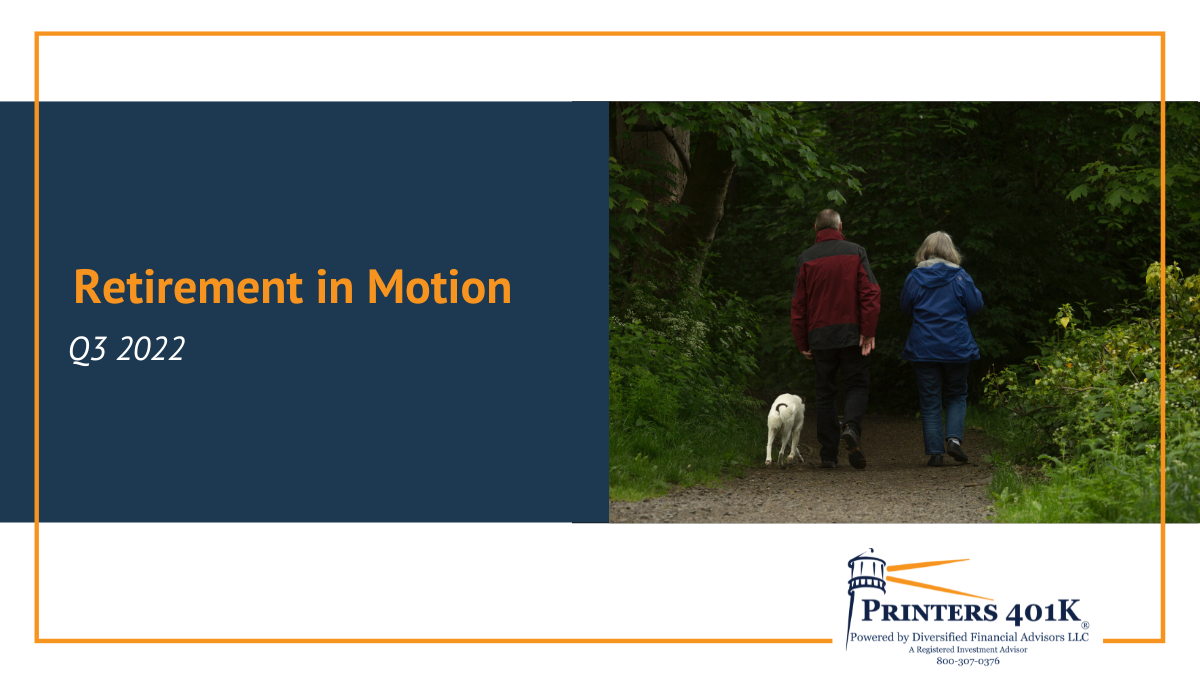 Retirement in Motion

Q3 2022

PRINTERS 401K®
Powered by Diversified Financial Advisors LLC
A Registered Investment Advisor
800-307-0376